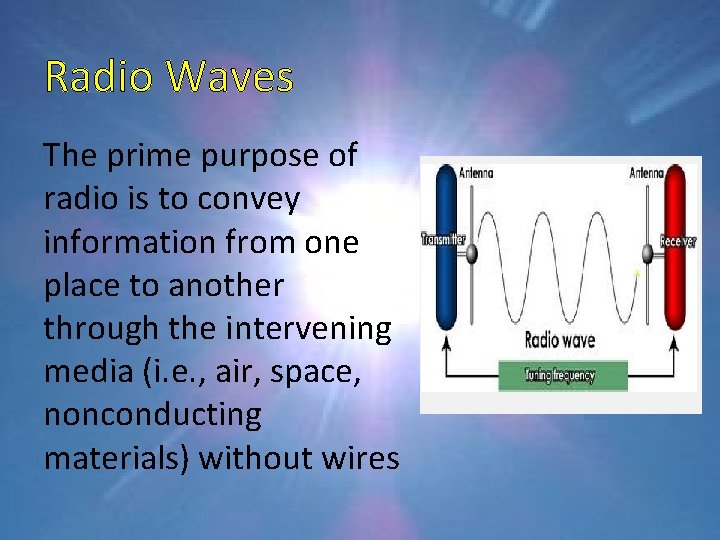 Radio Waves

The prime purpose of radio is to convey information from one place to another through the intervening media (i.e., air, space, nonconducting materials) without wires

Antenna
Antenna
Transmitter
Receiver
Radio wave
Tuning frequency